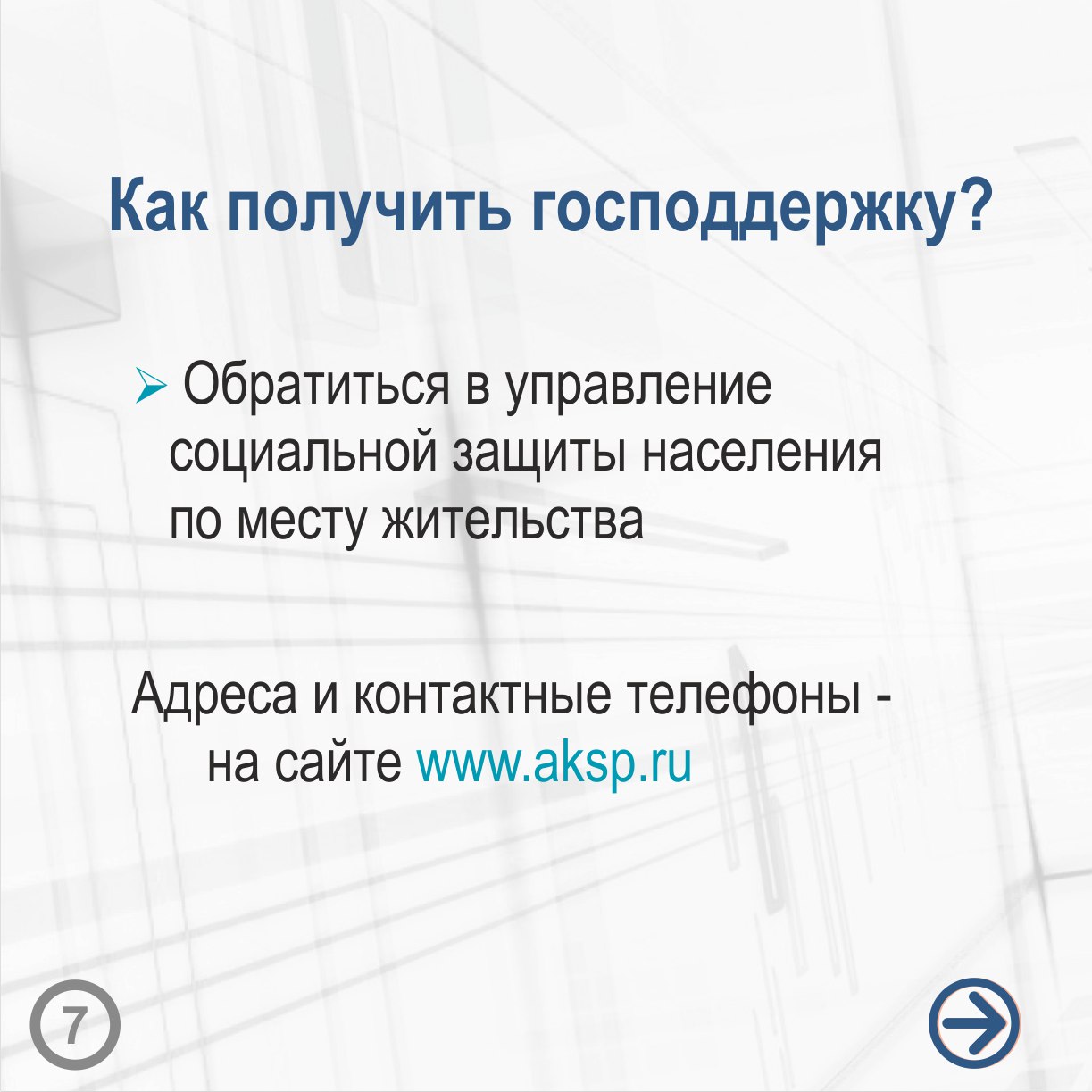 Как получить господдержку?

➢ Обратиться в управление социальной защиты населения по месту жительства

Адреса и контактные телефоны - на сайте www.aksp.ru

7